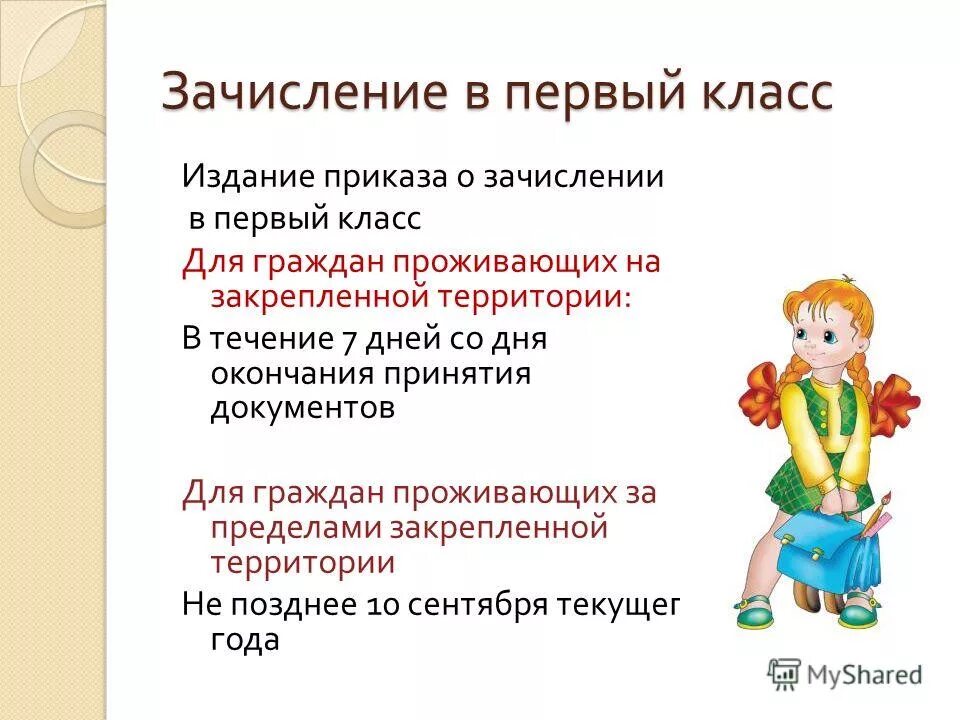 Зачисление в первый класс

Издание приказа о зачислении в первый класс

Для граждан проживающих на закрепленной территории:

В течение 7 дней со дня окончания принятия документов

Для граждан проживающих за пределами закрепленной территории

Не позднее 10 сентября текущег года

MyShared